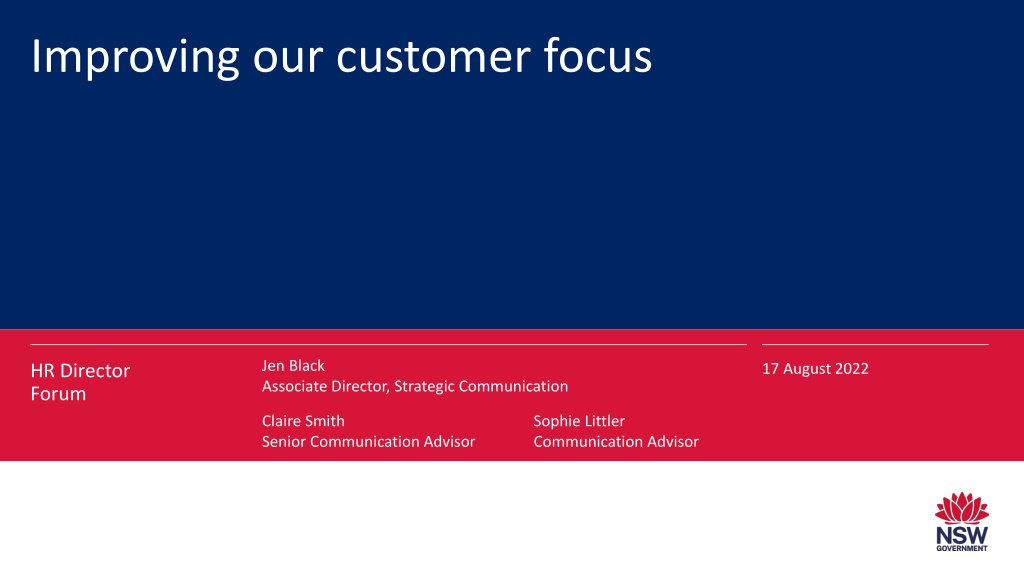 Improving our customer focus

HR Director Forum

Jen Black
Associate Director, Strategic Communication

Claire Smith
Senior Communication Advisor

Sophie Littler
Communication Advisor

17 August 2022

NSW
GOVERNMENT